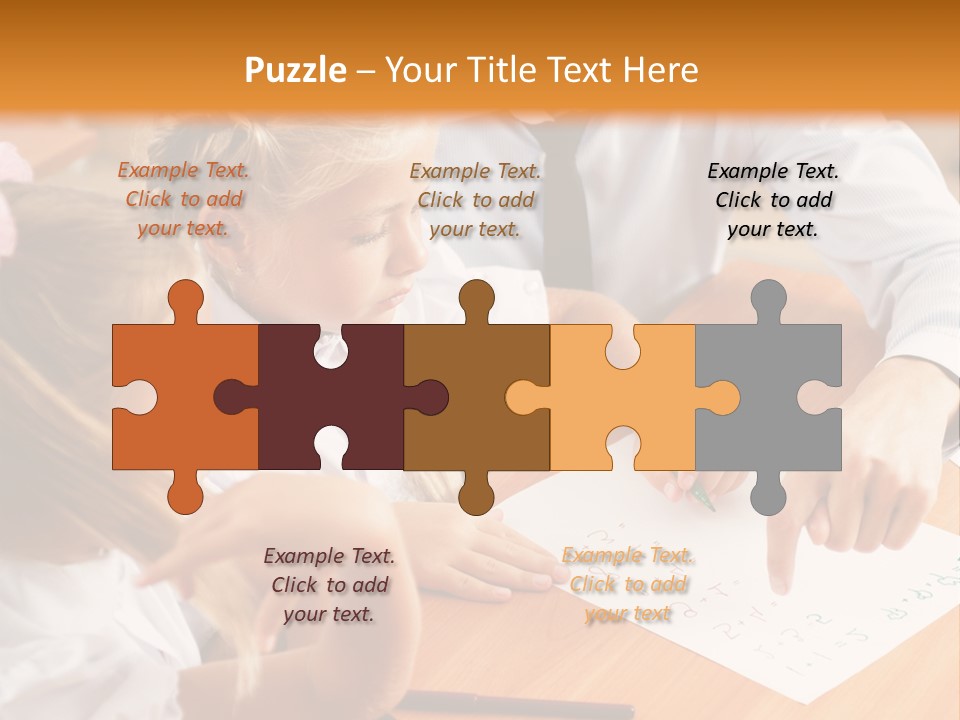 Puzzle – Your Title Text Here

Example Text. Click to add your text.

Example Text. Click to add your text.

Example Text. Click to add your text.

Example Text. Click to add your text.

Example Text. Click to add your text.